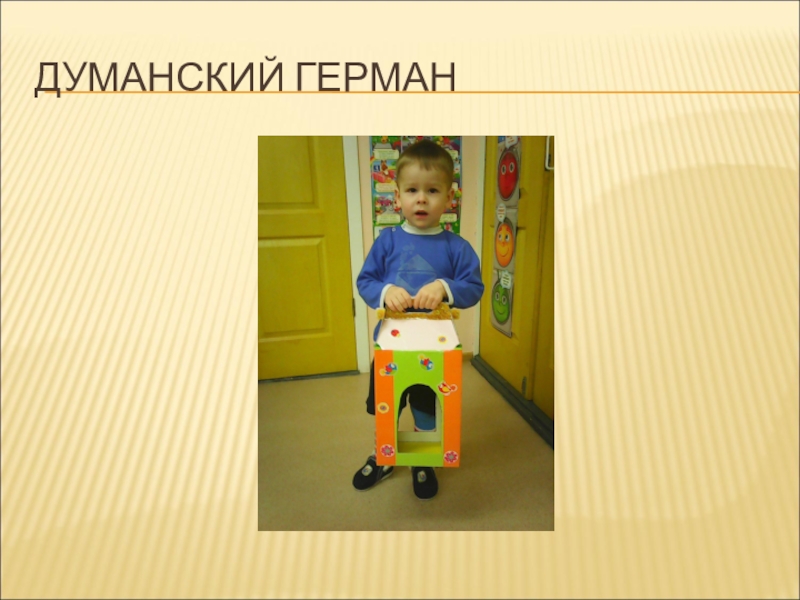 ДУМАНСКИЙ ГЕРМАН